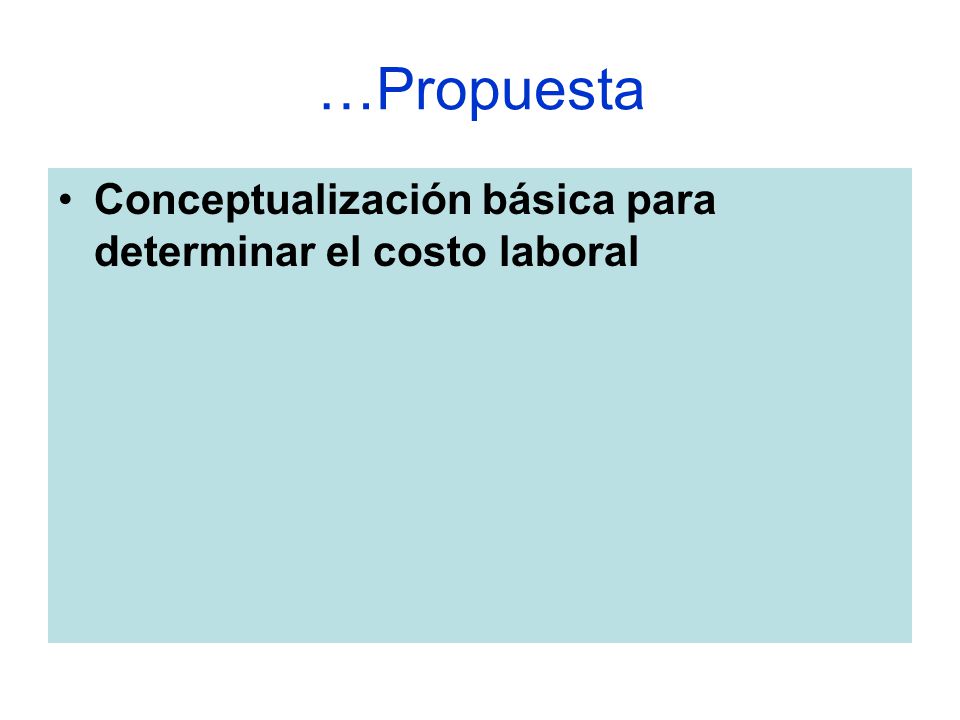 …Propuesta

• Conceptualización básica para determinar el costo laboral